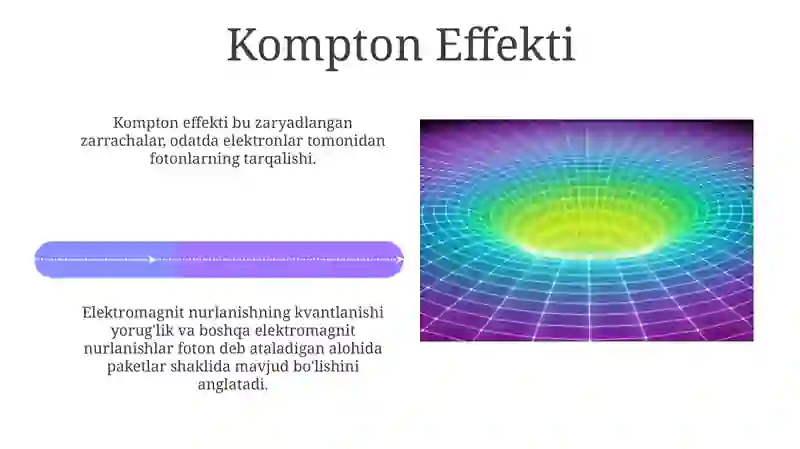 Kompton Effekti

Kompton effekti bu zaryadlangan zarrachalar, odatda elektronlar tomonidan fotonlarning tarqalishi.

Elektromagnit nurlanishning kvantlanishi yorug'lik va boshqa elektromagnit nurlanishlar foton deb ataladigan alohida paketlar shaklida mavjud bo'lishini anglatadi.